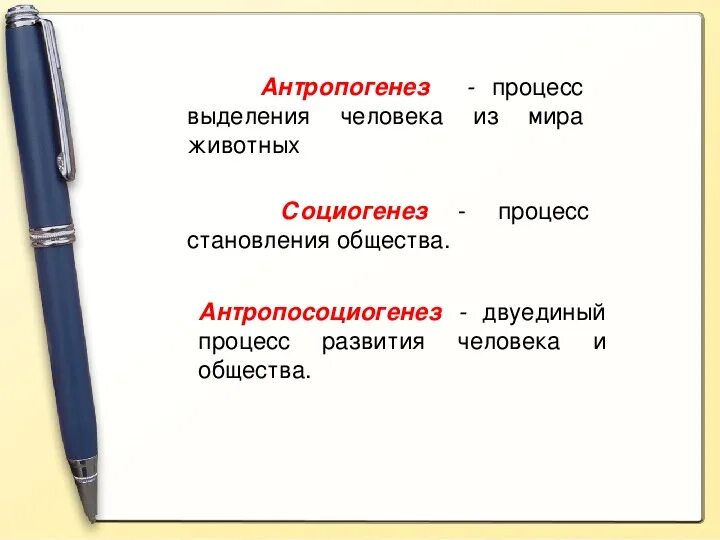 Антропогенез - процесс выделения человека из мира животных

Социогенез - процесс становления общества.

Антропосоциогенез - двуединый процесс развития человека и общества.